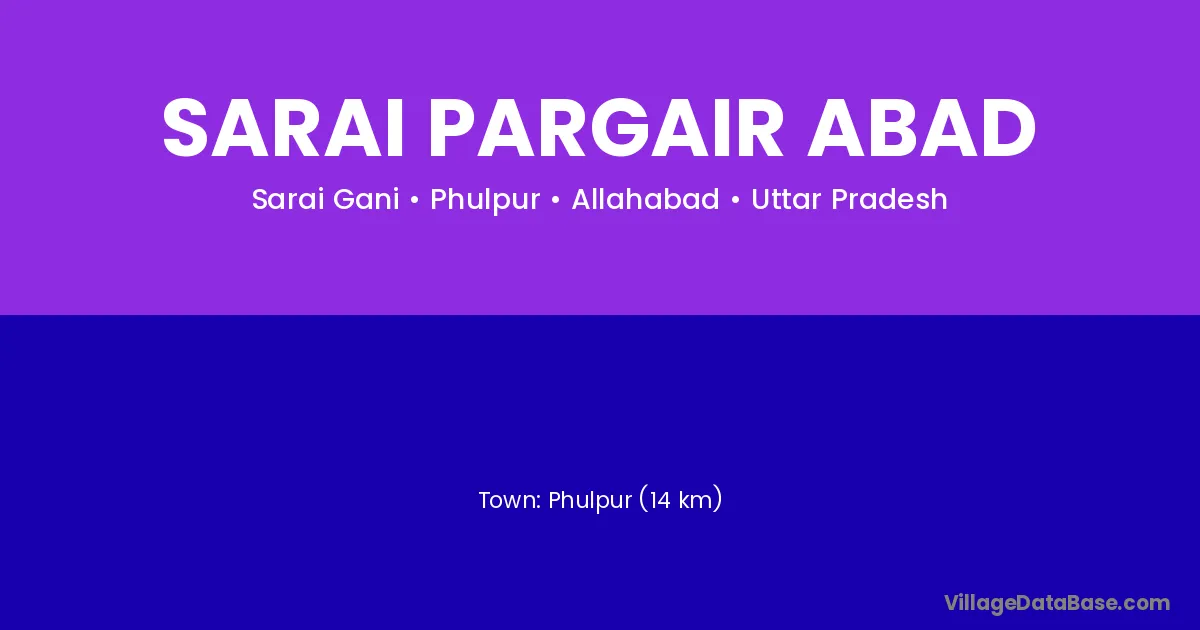 SARAI PARGAIR ABAD

Sarai Gani • Phulpur • Allahabad • Uttar Pradesh

Town: Phulpur (14 km)

VillageDataBase.com